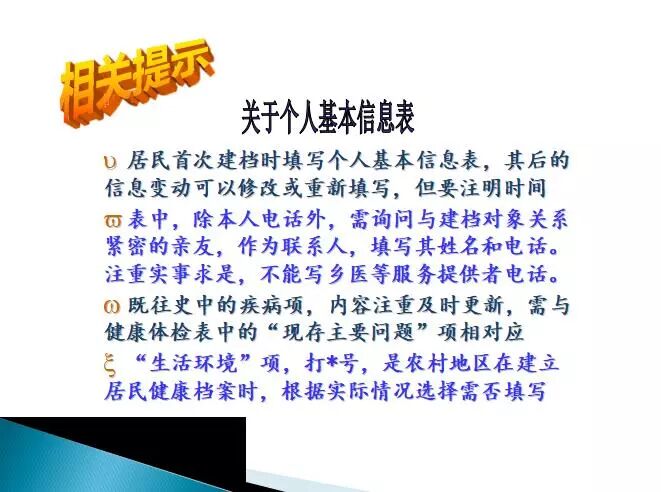 相关提示

关于个人基本信息表

υ 居民首次建档时填写个人基本信息表，其后的信息变动可以修改或重新填写，但要注明时间

ϖ 表中，除本人电话外，需询问与建档对象关系紧密的亲友，作为联系人，填写其姓名和电话。注重实事求是，不能写乡医等服务提供者电话。

ω 既往史中的疾病项，内容注重及时更新，需与健康体检表中的“现存主要问题”项相对应

ξ “生活环境”项，打*号，是农村地区在建立居民健康档案时，根据实际情况选择需否填写